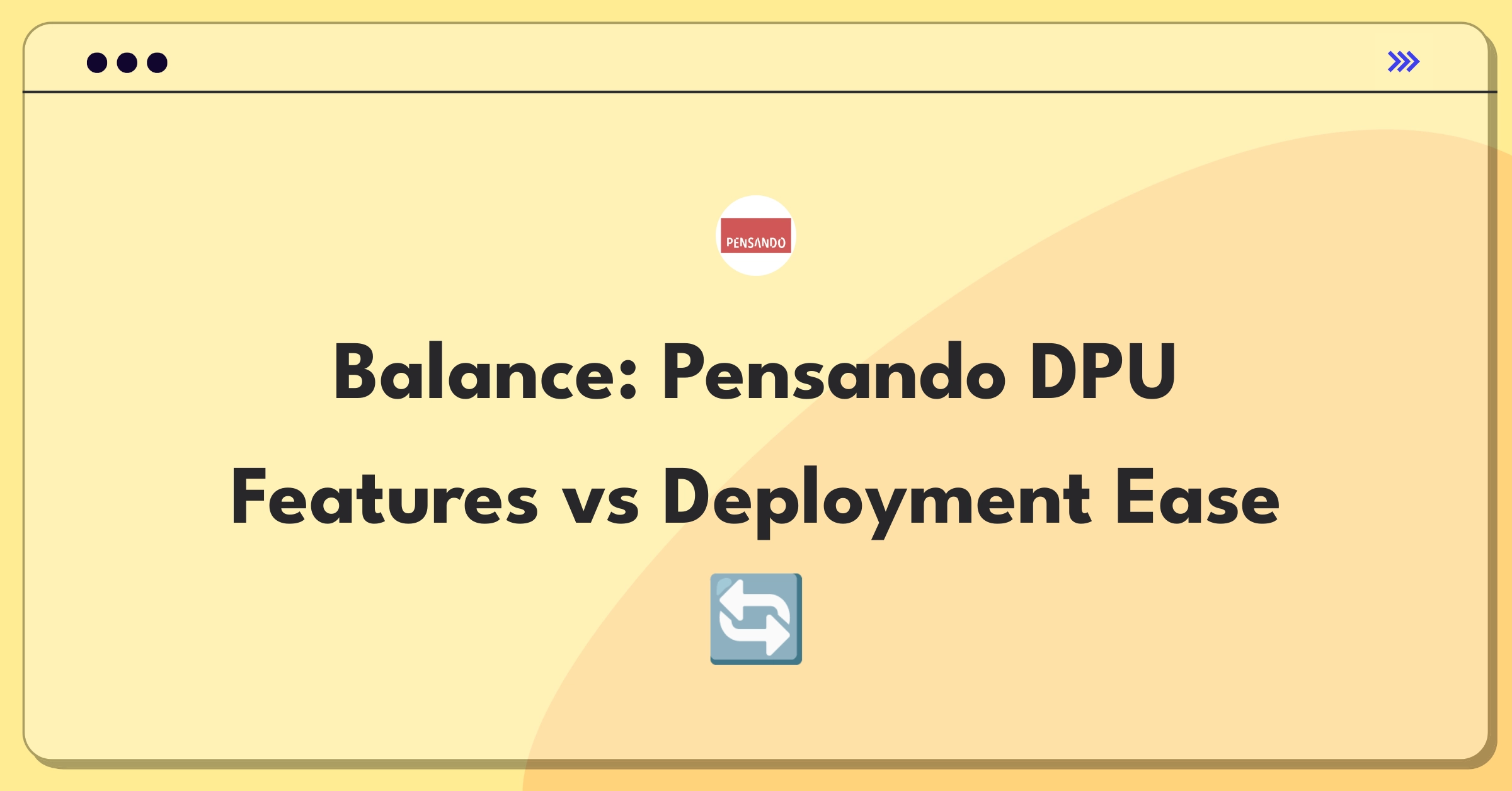 PENSANDO

Balance: Pensando DPU Features vs Deployment Ease